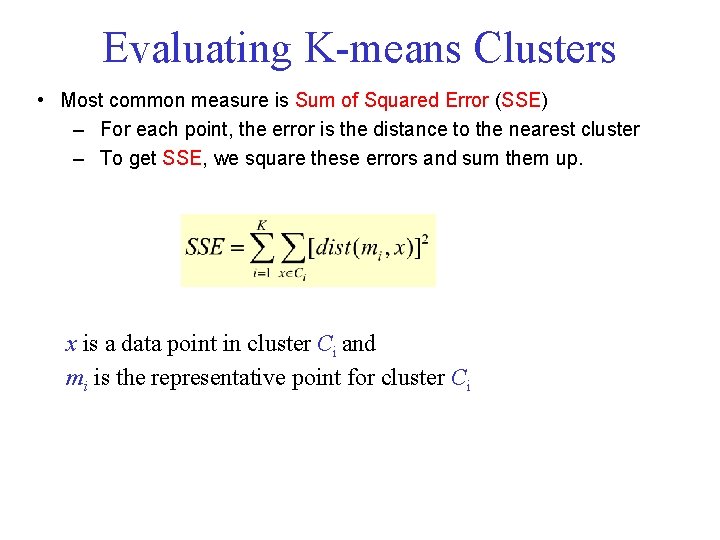 Evaluating K-means Clusters

• Most common measure is Sum of Squared Error (SSE)
– For each point, the error is the distance to the nearest cluster
– To get SSE, we square these errors and sum them up.

$SSE = \sum_{i=1}^{K} \sum_{x \in C_i} [dist(m_i, x)]^2$

$x$ is a data point in cluster $C_i$ and
$m_i$ is the representative point for cluster $C_i$